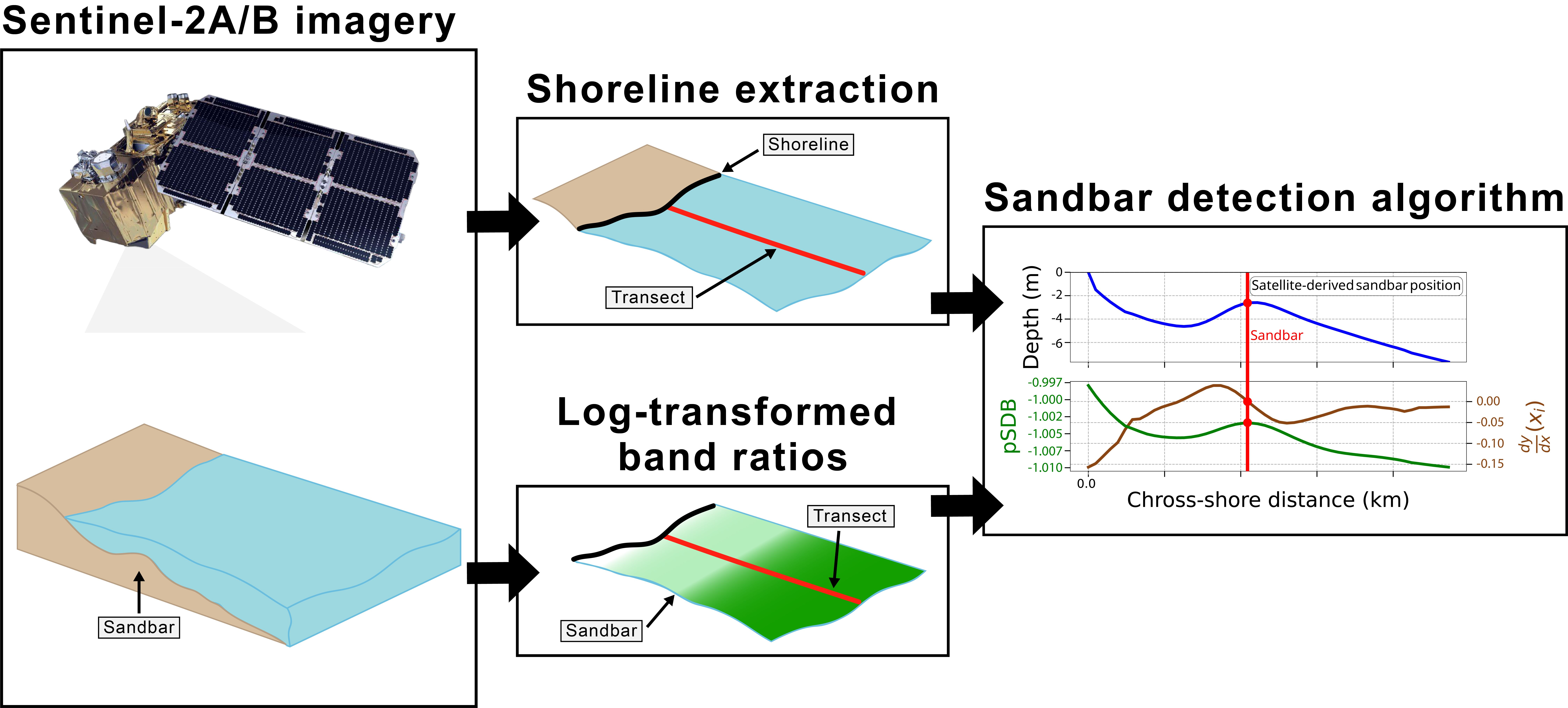 Sentinel-2A/B imagery

Sandbar

Shoreline extraction

Shoreline

Transect

Log-transformed band ratios

Transect

Sandbar

Sandbar detection algorithm

Depth (m)

0

-2

-4

-6

Satellite-derived sandbar position

Sandbar

pSDB

-0.997

-1.000

-1.002

-1.005

-1.007

-1.010

0.00

-0.05

-0.10

-0.15

$\frac{dy}{dx}(x_i)$

0.0

Chross-shore distance (km)